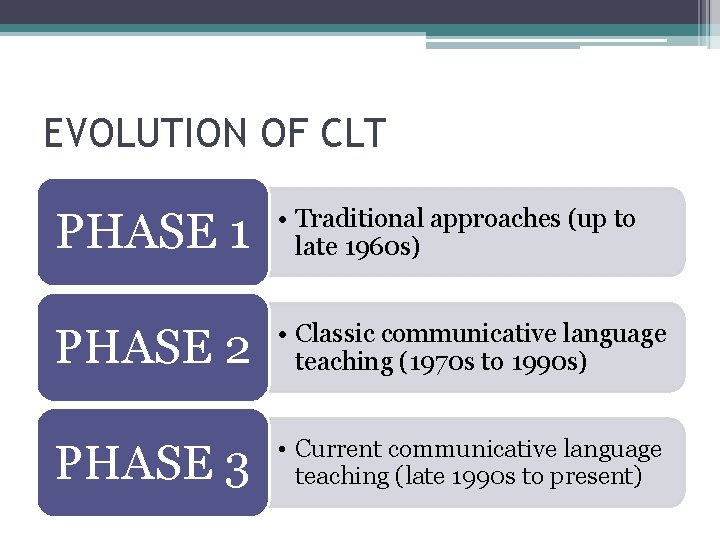 EVOLUTION OF CLT

PHASE 1

• Traditional approaches (up to late 1960s)

PHASE 2

• Classic communicative language teaching (1970s to 1990s)

PHASE 3

• Current communicative language teaching (late 1990s to present)